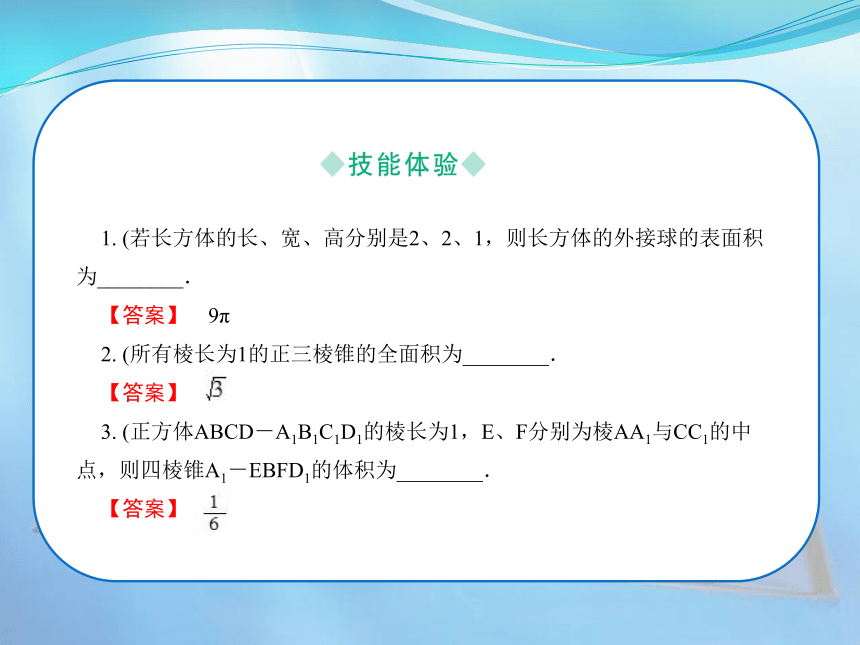 ◆技能体验◆

1. (若长方体的长、宽、高分别是2、2、1，则长方体的外接球的表面积为________.

【答案】 $9\pi$

2. (所有棱长为1的正三棱锥的全面积为________.

【答案】 $\sqrt{3}$

3. (正方体$ABCD-A_1B_1C_1D_1$的棱长为1，E、F分别为棱$AA_1$与$CC_1$的中点，则四棱锥$A_1-EBFD_1$的体积为________.

【答案】 $\frac{1}{6}$